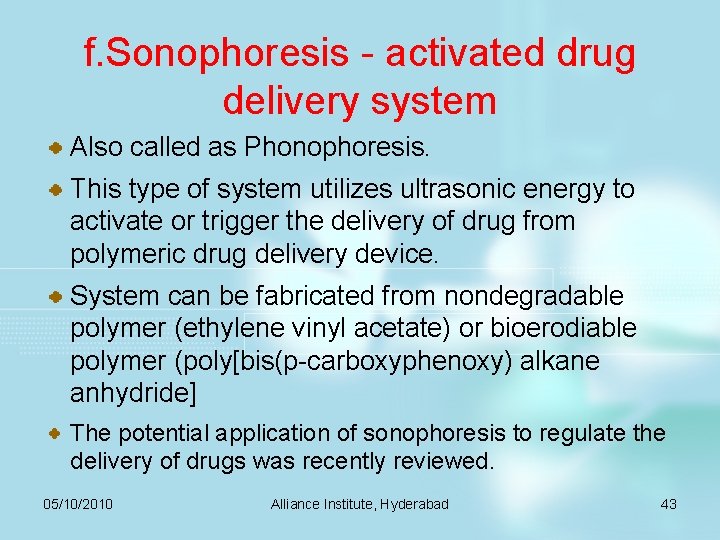 f.Sonophoresis - activated drug delivery system

Also called as Phonophoresis.

This type of system utilizes ultrasonic energy to activate or trigger the delivery of drug from polymeric drug delivery device.

System can be fabricated from nondegradable polymer (ethylene vinyl acetate) or bioerodiable polymer (poly[bis(p-carboxyphenoxy) alkane anhydride]

The potential application of sonophoresis to regulate the delivery of drugs was recently reviewed.

05/10/2010 Alliance Institute, Hyderabad 43